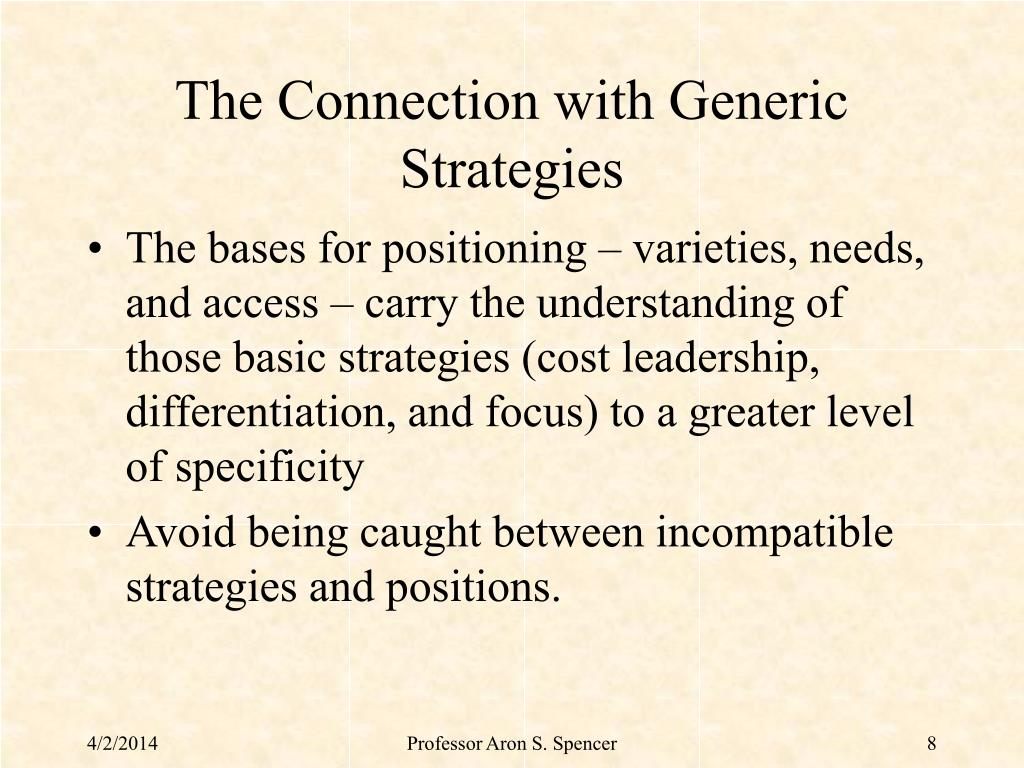 The Connection with Generic Strategies

• The bases for positioning – varieties, needs, and access – carry the understanding of those basic strategies (cost leadership, differentiation, and focus) to a greater level of specificity
• Avoid being caught between incompatible strategies and positions.

4/2/2014 Professor Aron S. Spencer 8